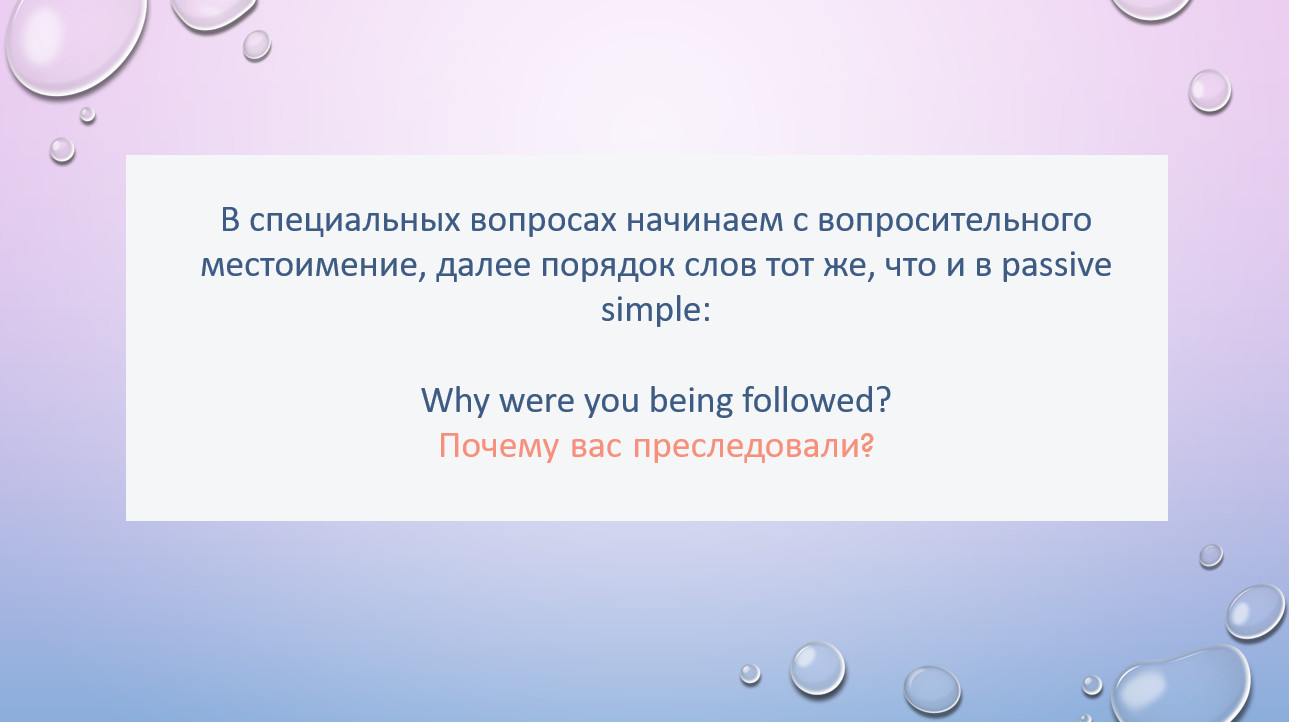 В специальных вопросах начинаем с вопросительного местоимение, далее порядок слов тот же, что и в passive simple:

Why were you being followed?
Почему вас преследовали?